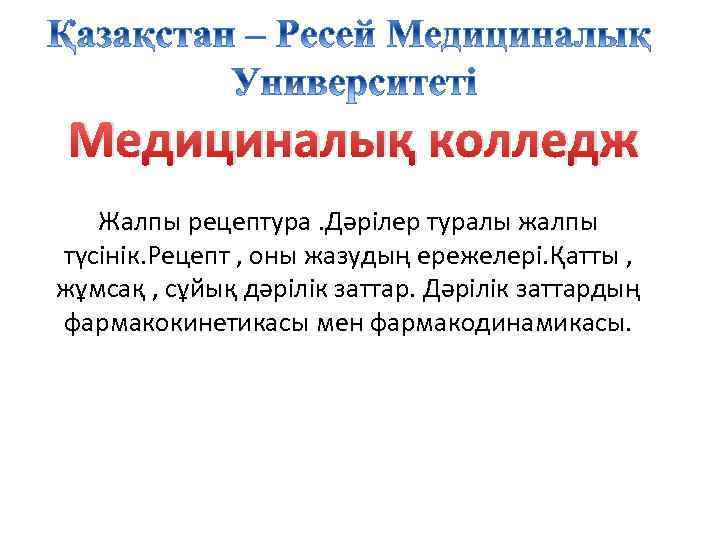 Қазақстан – Ресей Медициналық Университеті

Медициналық колледж

Жалпы рецептура .Дәрілер туралы жалпы түсінік.Рецепт , оны жазудың ережелері.Қатты , жұмсақ , сұйық дәрілік заттар. Дәрілік заттардың фармакокинетикасы мен фармакодинамикасы.